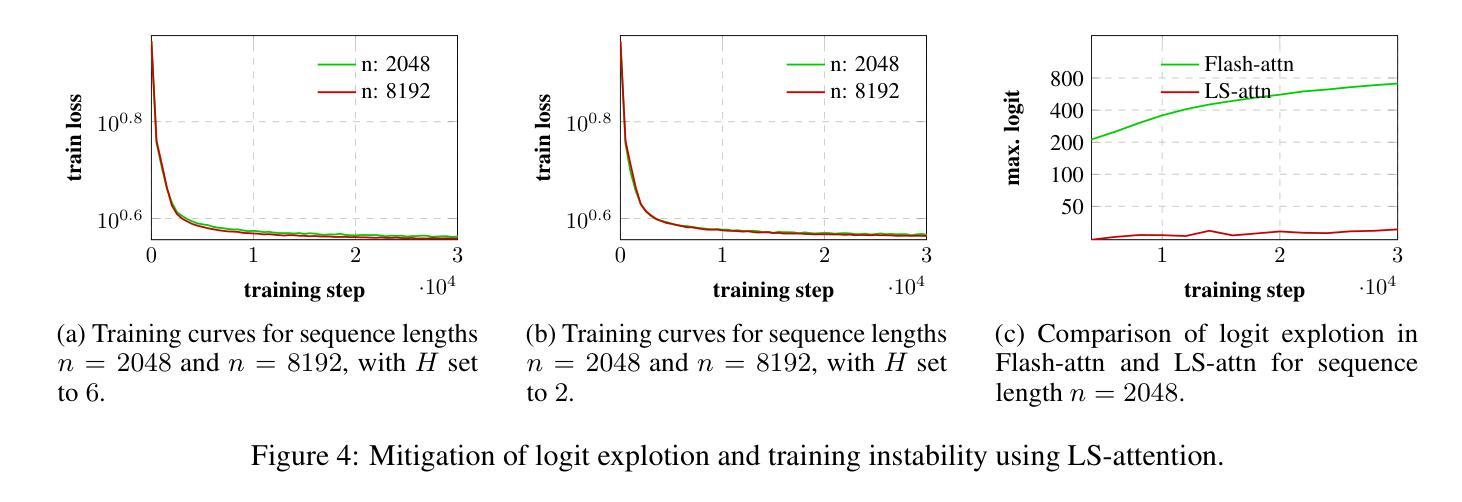 train loss

n: 2048
n: 8192

$10^{0.8}$

$10^{0.6}$

0 1 2 3

training step $\cdot 10^4$

(a) Training curves for sequence lengths $n = 2048$ and $n = 8192$, with $H$ set to 6.

train loss

n: 2048
n: 8192

$10^{0.8}$

$10^{0.6}$

0 1 2 3

training step $\cdot 10^4$

(b) Training curves for sequence lengths $n = 2048$ and $n = 8192$, with $H$ set to 2.

max. logit

Flash-attn
LS-attn

800
400
200
100
50

1 2 3

training step $\cdot 10^4$

(c) Comparison of logit explotion in Flash-attn and LS-attn for sequence length $n = 2048$.

Figure 4: Mitigation of logit explotion and training instability using LS-attention.